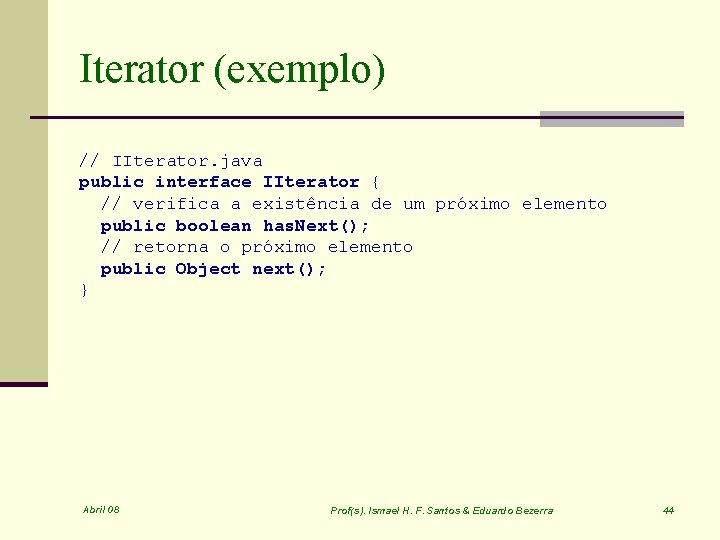 Iterator (exemplo)

// IIterator.java
public interface IIterator {
  // verifica a existência de um próximo elemento
  public boolean hasNext();
  // retorna o próximo elemento
  public Object next();
}

Abril 08

Prof(s). Ismael H. F. Santos & Eduardo Bezerra

44